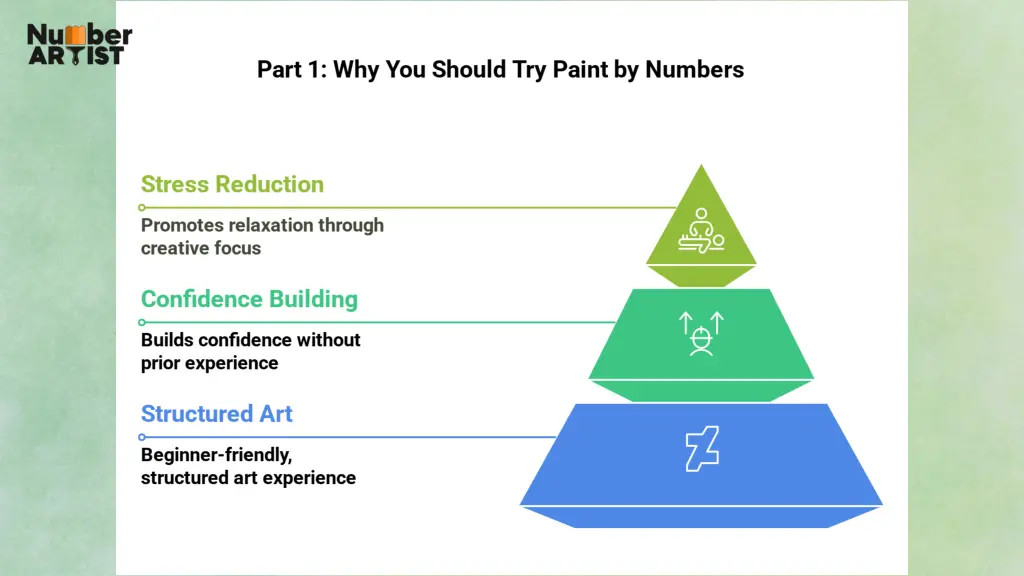 Number ARTIST

Part 1: Why You Should Try Paint by Numbers

Stress Reduction

Promotes relaxation through creative focus

Confidence Building

Builds confidence without prior experience

Structured Art

Beginner-friendly, structured art experience